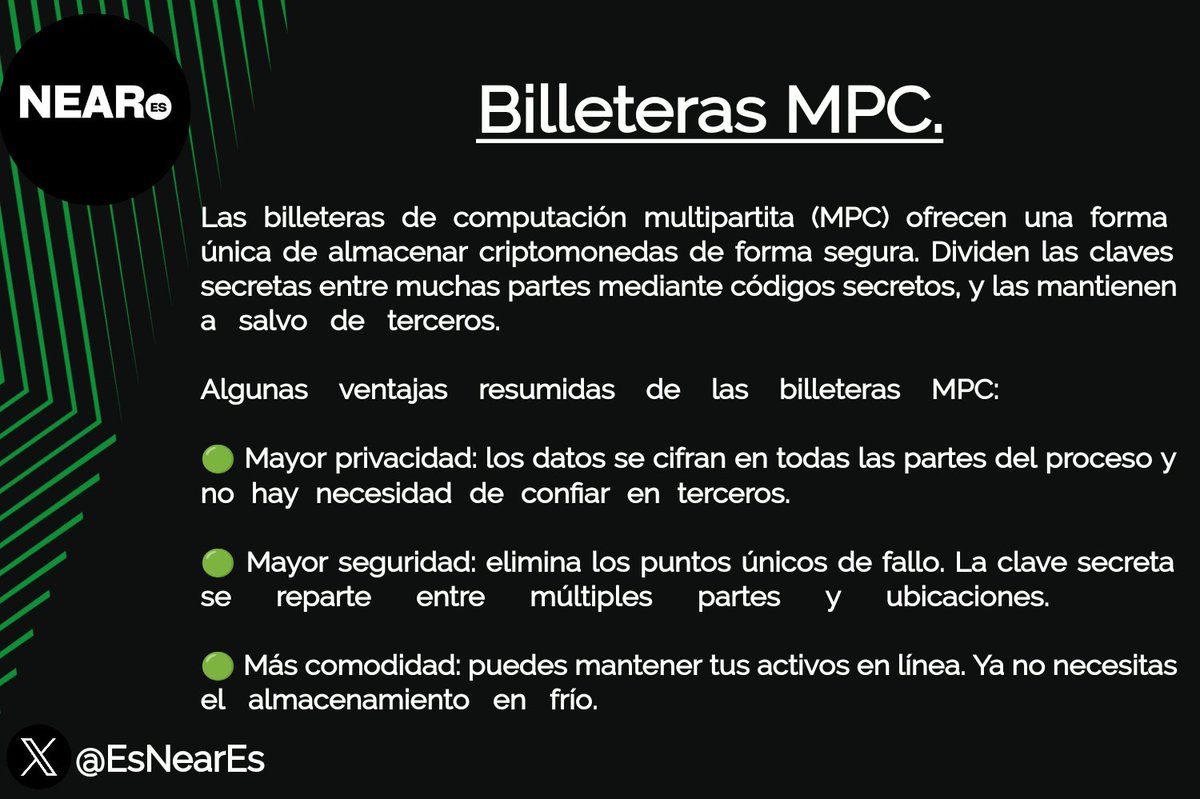 NEAR ES

Billeteras MPC.

Las billeteras de computación multipartita (MPC) ofrecen una forma única de almacenar criptomonedas de forma segura. Dividen las claves secretas entre muchas partes mediante códigos secretos, y las mantienen a salvo de terceros.

Algunas ventajas resumidas de las billeteras MPC:

🟢 Mayor privacidad: los datos se cifran en todas las partes del proceso y no hay necesidad de confiar en terceros.

🟢 Mayor seguridad: elimina los puntos únicos de fallo. La clave secreta se reparte entre múltiples partes y ubicaciones.

🟢 Más comodidad: puedes mantener tus activos en línea. Ya no necesitas el almacenamiento en frío.

@EsNearEs